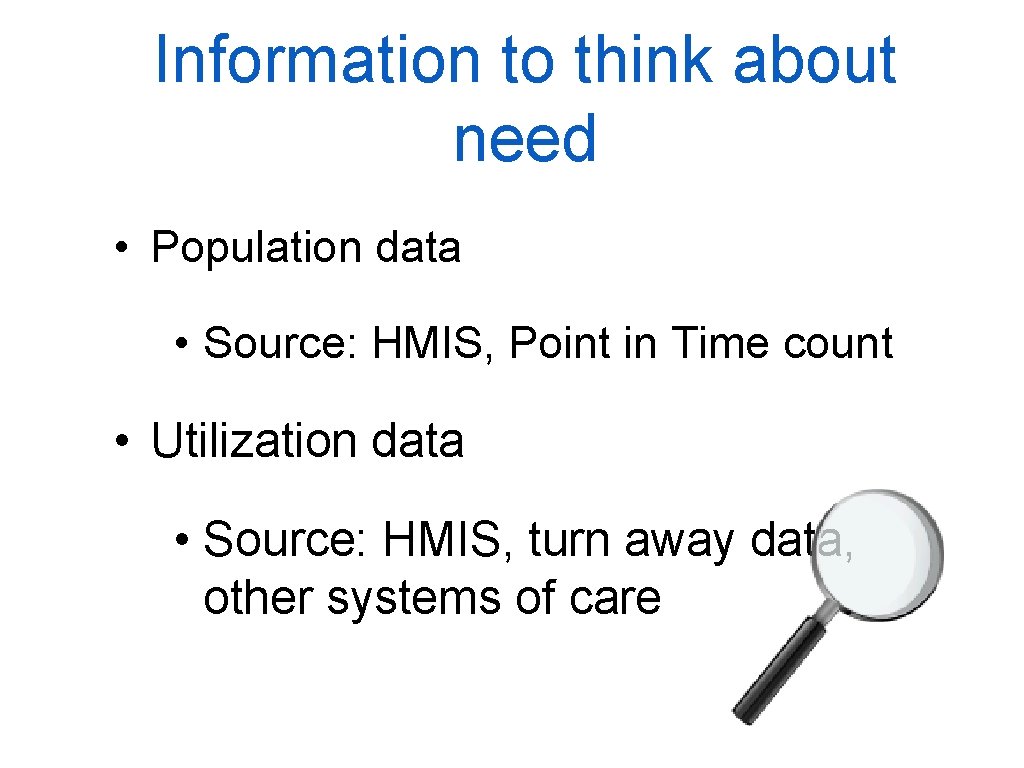 Information to think about need

• Population data

• Source: HMIS, Point in Time count

• Utilization data

• Source: HMIS, turn away data, other systems of care